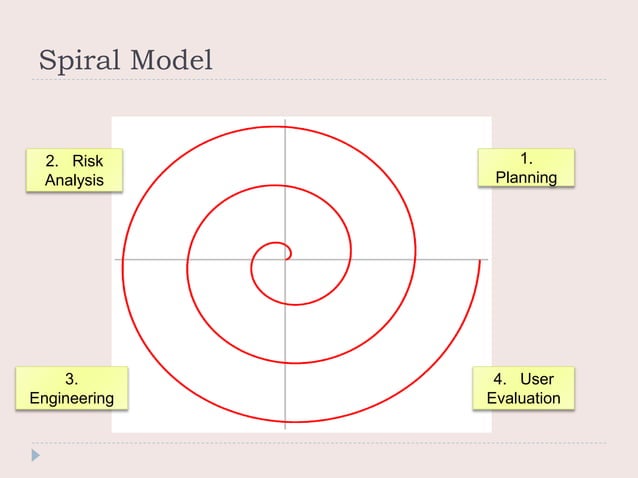 Spiral Model

2. Risk Analysis

1. Planning

3. Engineering

4. User Evaluation